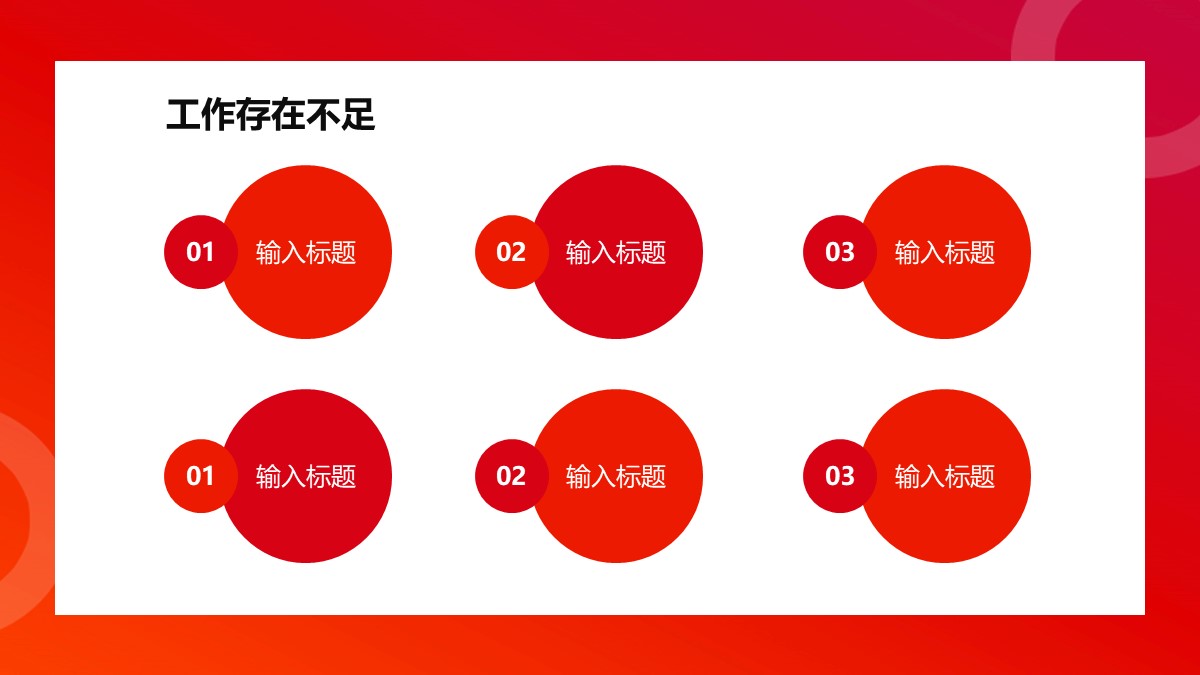 工作存在不足

01 输入标题

02 输入标题

03 输入标题

01 输入标题

02 输入标题

03 输入标题